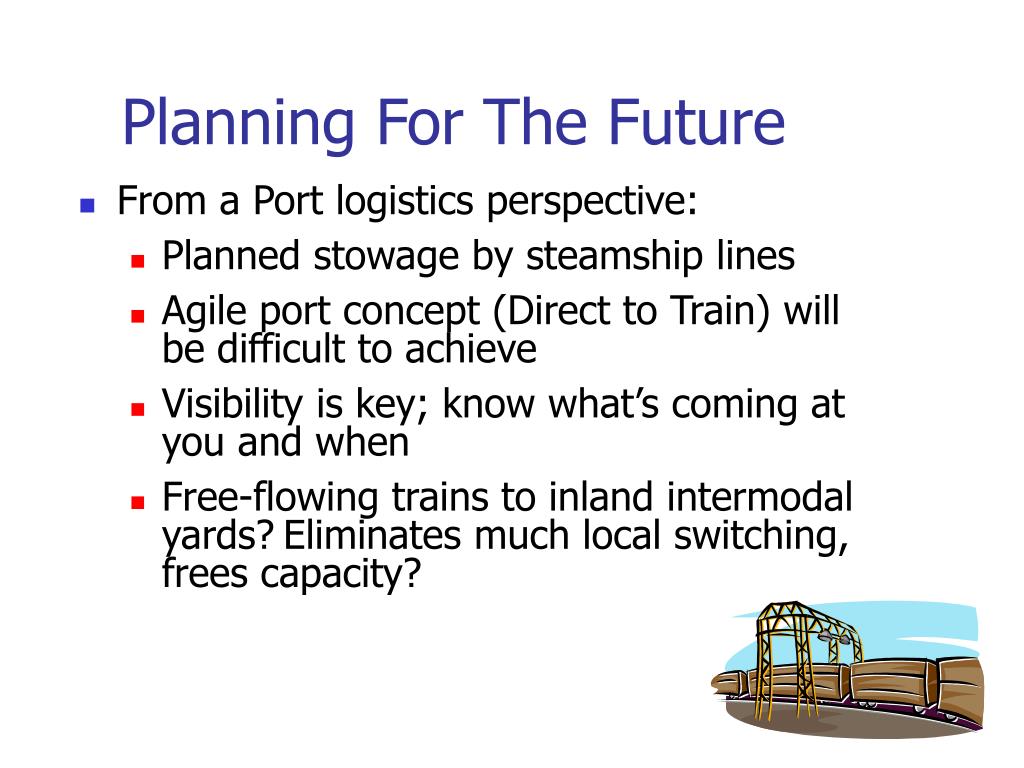 Planning For The Future

• From a Port logistics perspective:
• Planned stowage by steamship lines
• Agile port concept (Direct to Train) will be difficult to achieve
• Visibility is key; know what's coming at you and when
• Free-flowing trains to inland intermodal yards? Eliminates much local switching, frees capacity?